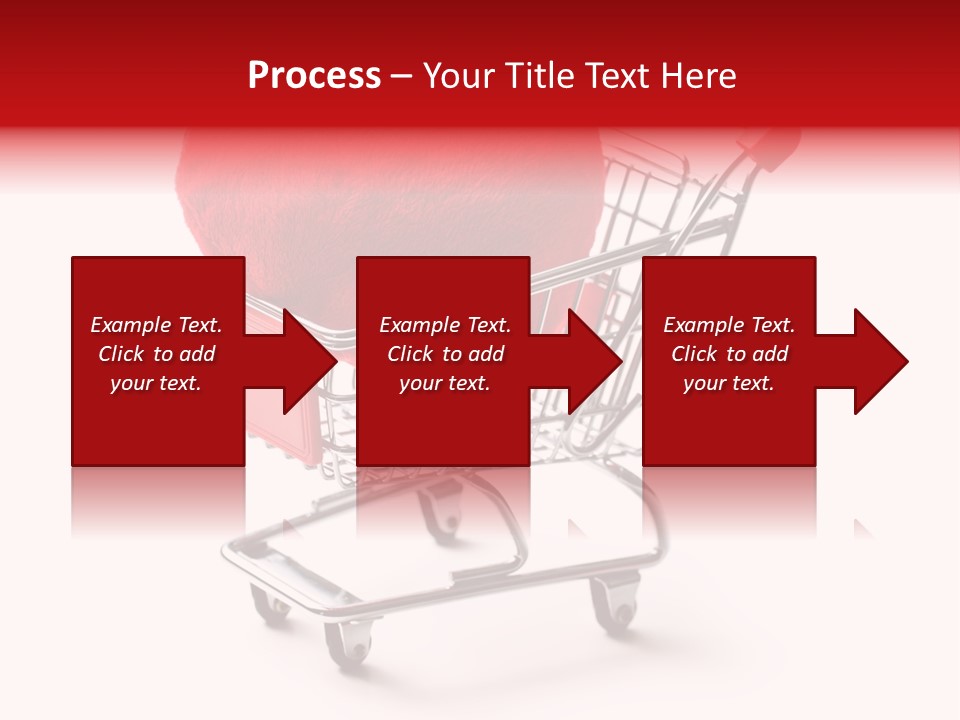 Process – Your Title Text Here

Example Text. Click to add your text.

Example Text. Click to add your text.

Example Text. Click to add your text.